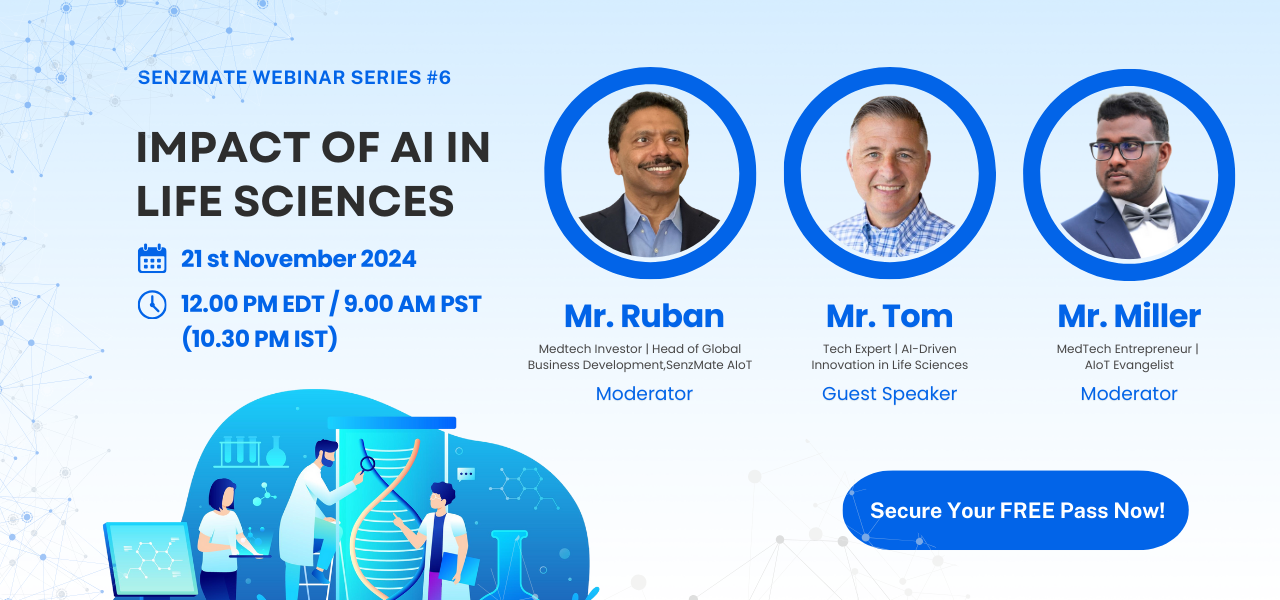 SENZMATE WEBINAR SERIES #6

IMPACT OF AI IN LIFE SCIENCES

21 st November 2024

12.00 PM EDT / 9.00 AM PST (10.30 PM IST)

Mr. Ruban
Medtech Investor | Head of Global Business Development,SenzMate AIoT
Moderator

Mr. Tom
Tech Expert | AI-Driven Innovation in Life Sciences
Guest Speaker

Mr. Miller
MedTech Entrepreneur | AIoT Evangelist
Moderator

Secure Your FREE Pass Now!